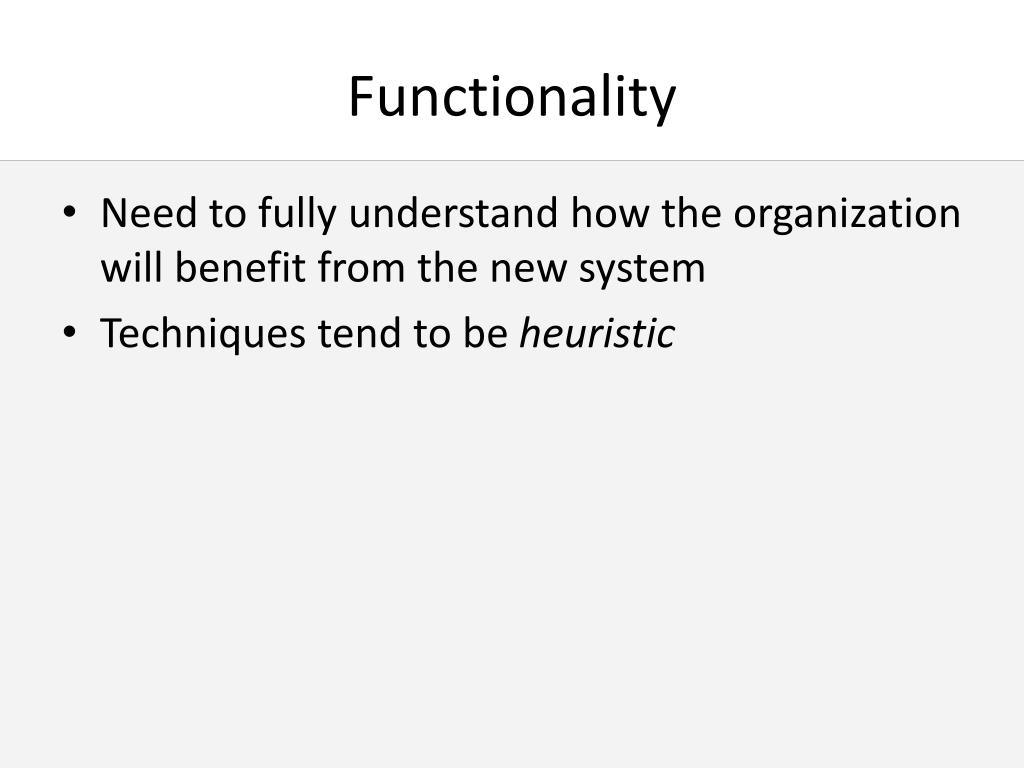 Functionality

• Need to fully understand how the organization will benefit from the new system
• Techniques tend to be heuristic